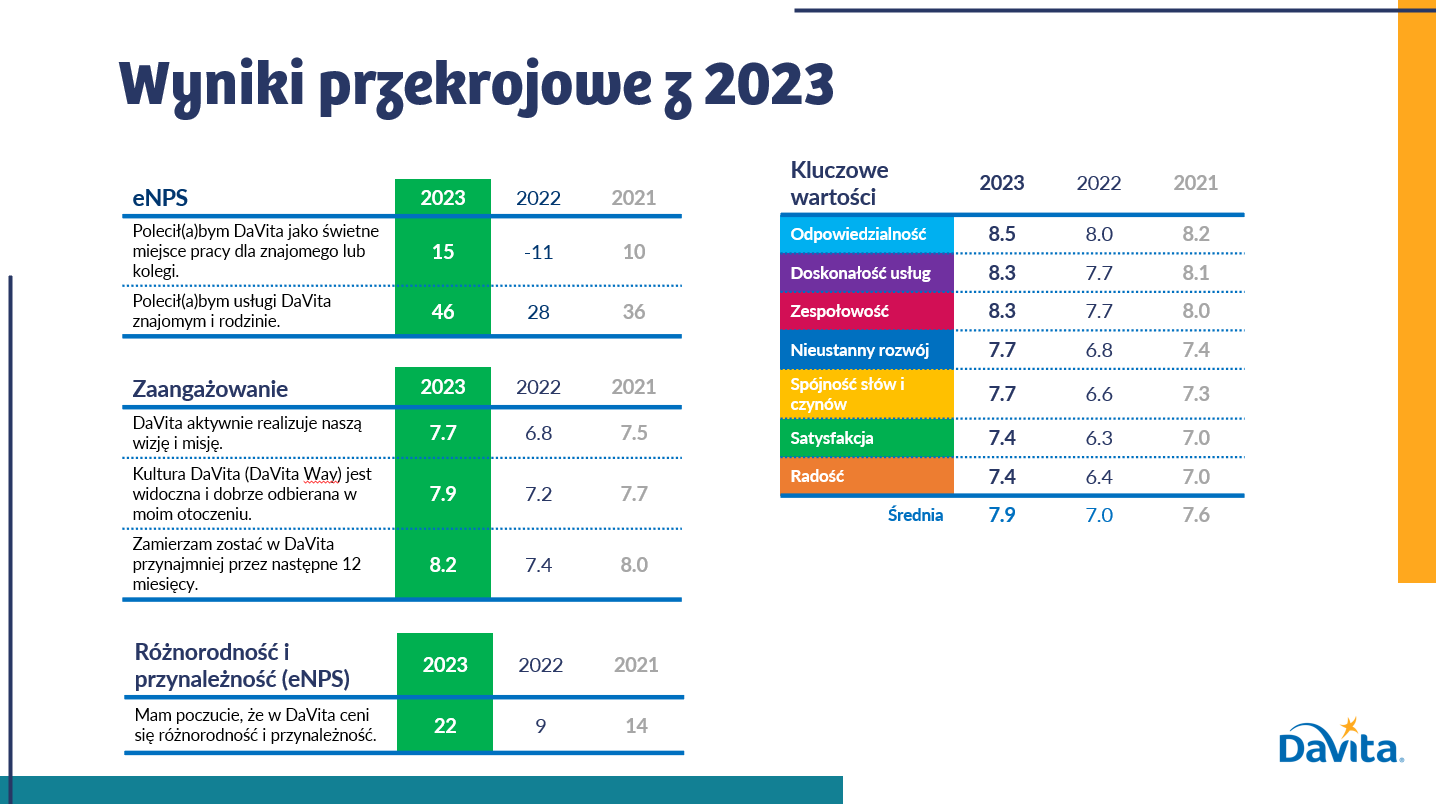 Wyniki przekrojowe z 2023

| eNPS | 2023 | 2022 | 2021 |
|---|---|---|---|
| Polecił(a)bym DaVita jako świetne miejsce pracy dla znajomego lub kolegi. | 15 | -11 | 10 |
| Polecił(a)bym usługi DaVita znajomym i rodzinie. | 46 | 28 | 36 |

| Zaangażowanie | 2023 | 2022 | 2021 |
|---|---|---|---|
| DaVita aktywnie realizuje naszą wizję i misję. | 7.7 | 6.8 | 7.5 |
| Kultura DaVita (DaVita Way) jest widoczna i dobrze odbierana w moim otoczeniu. | 7.9 | 7.2 | 7.7 |
| Zamierzam zostać w DaVita przynajmniej przez następne 12 miesięcy. | 8.2 | 7.4 | 8.0 |

| Różnorodność i przynależność (eNPS) | 2023 | 2022 | 2021 |
|---|---|---|---|
| Mam poczucie, że w DaVita ceni się różnorodność i przynależność. | 22 | 9 | 14 |

| Kluczowe wartości | 2023 | 2022 | 2021 |
|---|---|---|---|
| Odpowiedzialność | 8.5 | 8.0 | 8.2 |
| Doskonałość usług | 8.3 | 7.7 | 8.1 |
| Zespołowość | 8.3 | 7.7 | 8.0 |
| Nieustanny rozwój | 7.7 | 6.8 | 7.4 |
| Spójność słów i czynów | 7.7 | 6.6 | 7.3 |
| Satysfakcja | 7.4 | 6.3 | 7.0 |
| Radość | 7.4 | 6.4 | 7.0 |
| Średnia | 7.9 | 7.0 | 7.6 |

DaVita.